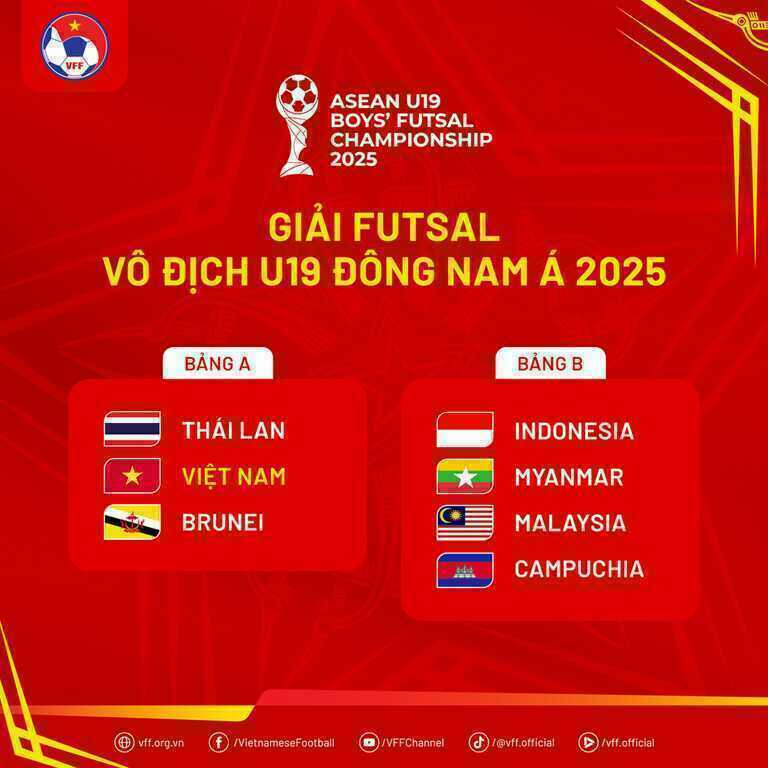 VFF

ASEAN U19 BOYS' FUTSAL CHAMPIONSHIP 2025

GIẢI FUTSAL VÔ ĐỊCH U19 ĐÔNG NAM Á 2025

BẢNG A

THÁI LAN

VIỆT NAM

BRUNEI

BẢNG B

INDONESIA

MYANMAR

MALAYSIA

CAMPUCHIA

vff.org.vn /VietnameseFootball /VFFChannel /@vff.official /vff.official